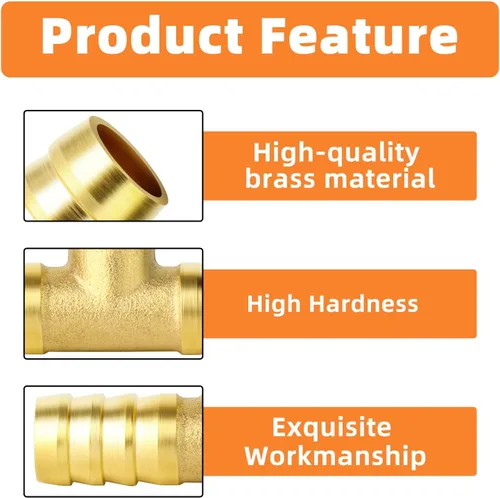 Product Feature

High-quality brass material

High Hardness

Exquisite Workmanship